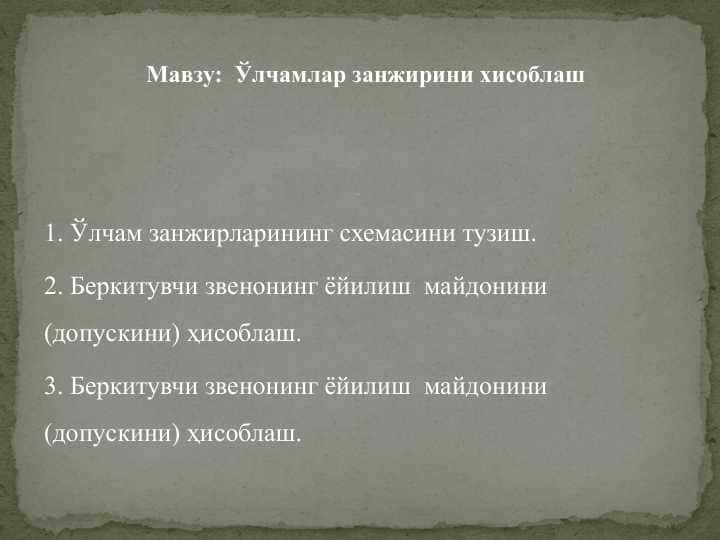 Мавзу: Ўлчамлар занжирини хисоблаш

1. Ўлчам занжирларининг схемасини тузиш.

2. Беркитувчи звенонинг ёйилиш майдонини (допускини) ҳисоблаш.

3. Беркитувчи звенонинг ёйилиш майдонини (допускини) ҳисоблаш.